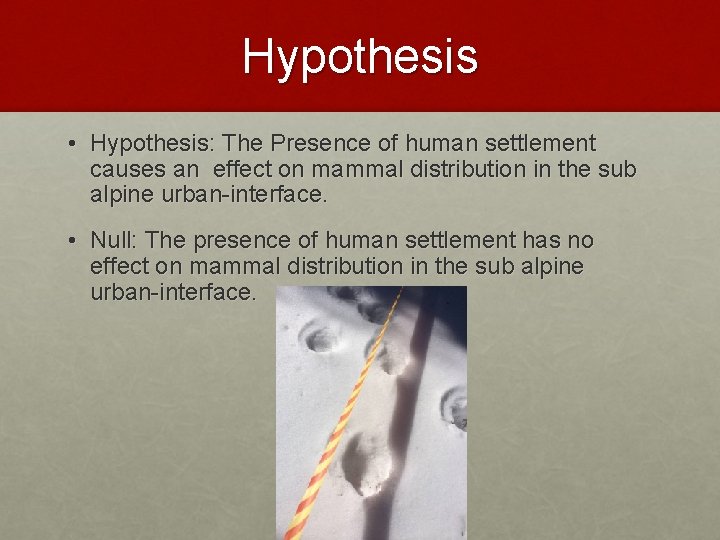 Hypothesis

• Hypothesis: The Presence of human settlement causes an effect on mammal distribution in the sub alpine urban-interface.

• Null: The presence of human settlement has no effect on mammal distribution in the sub alpine urban-interface.